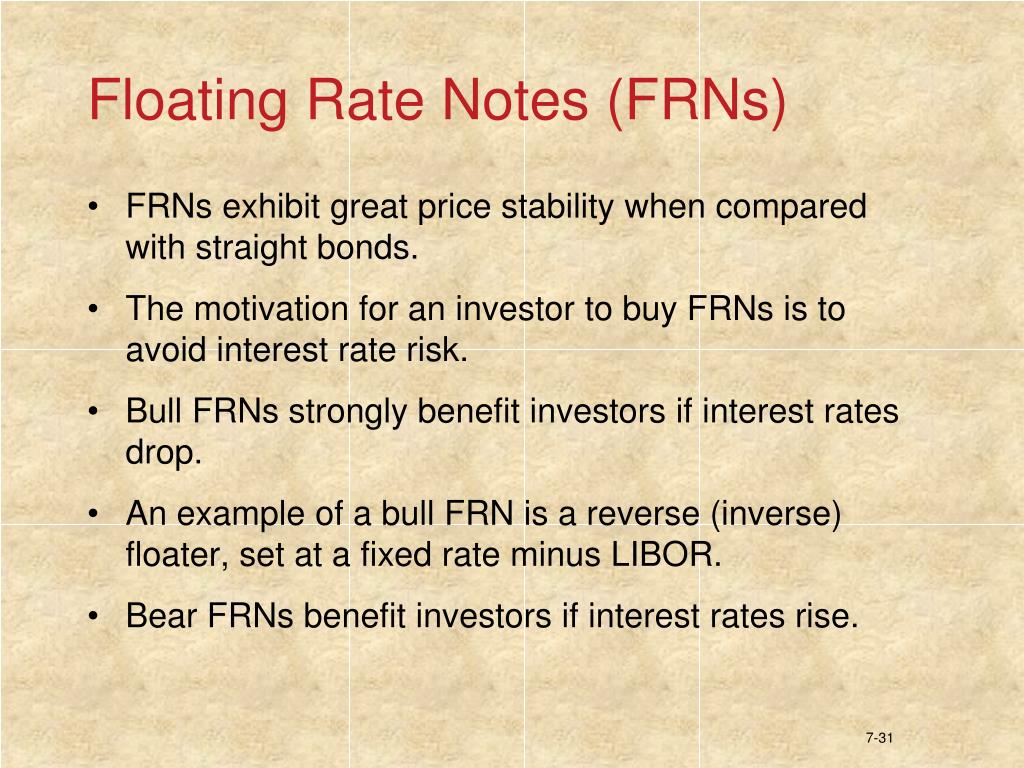 Floating Rate Notes (FRNs)

• FRNs exhibit great price stability when compared with straight bonds.

• The motivation for an investor to buy FRNs is to avoid interest rate risk.

• Bull FRNs strongly benefit investors if interest rates drop.

• An example of a bull FRN is a reverse (inverse) floater, set at a fixed rate minus LIBOR.

• Bear FRNs benefit investors if interest rates rise.

7-31